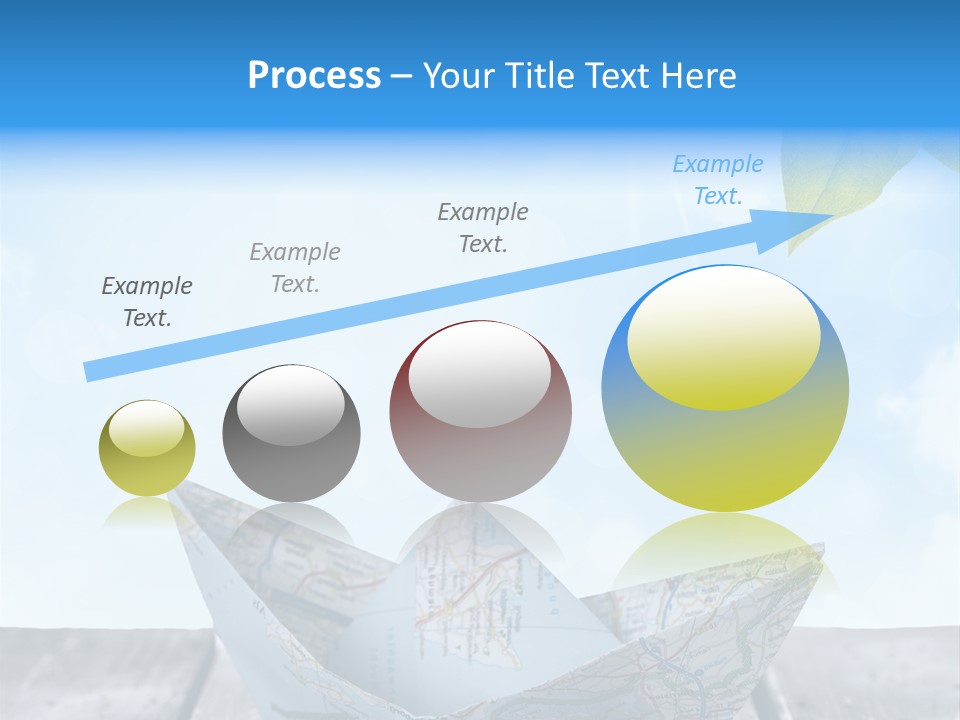 Process – Your Title Text Here

Example Text.

Example Text.

Example Text.

Example Text.